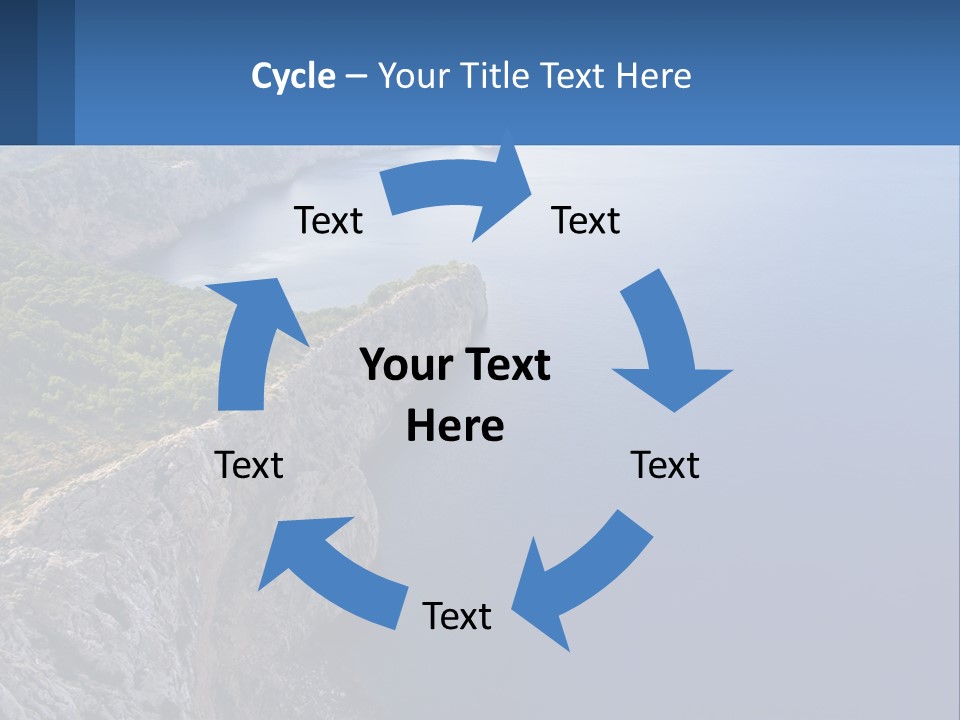 Cycle – Your Title Text Here

Text

Text

Your Text Here

Text

Text

Text